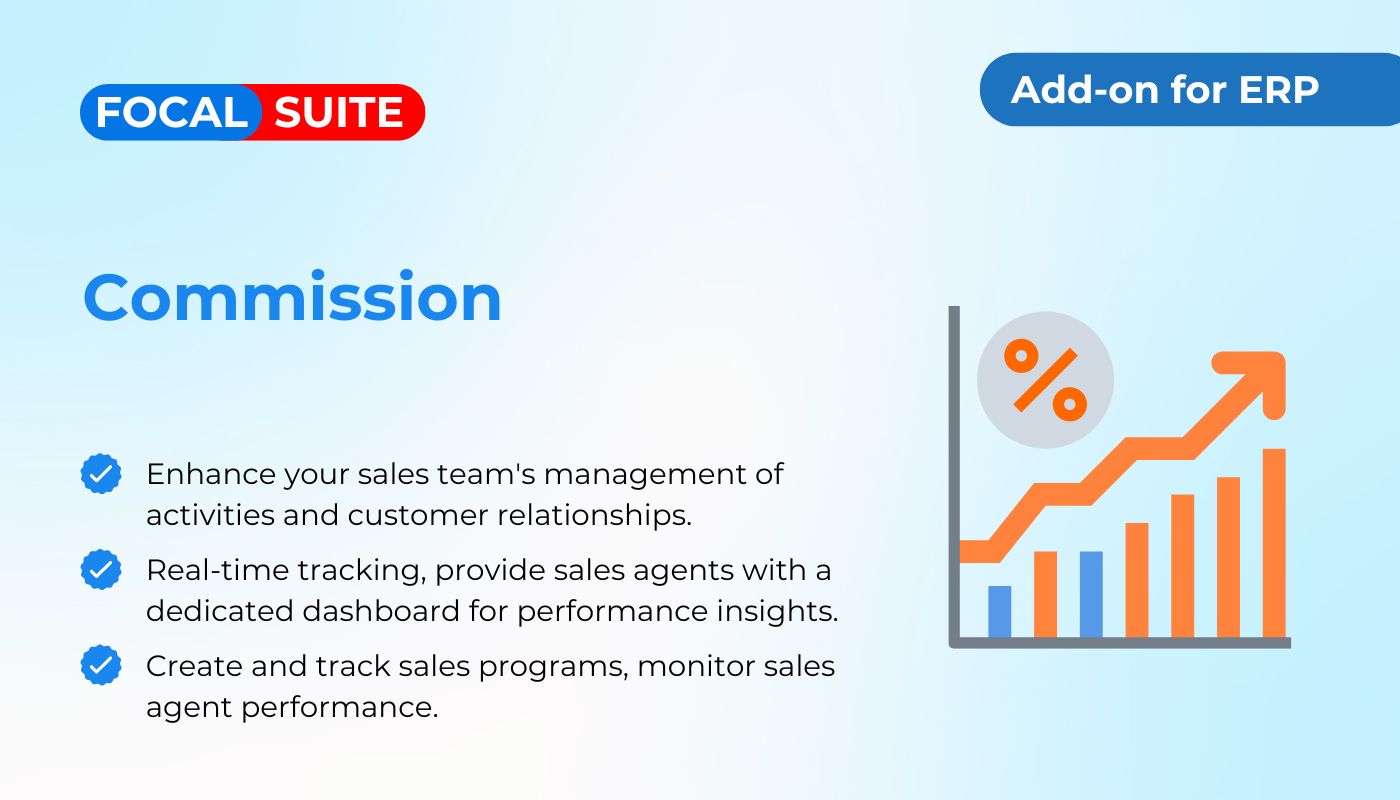 FOCAL SUITE

Add-on for ERP

Commission

Enhance your sales team's management of activities and customer relationships.

Real-time tracking, provide sales agents with a dedicated dashboard for performance insights.

Create and track sales programs, monitor sales agent performance.

%